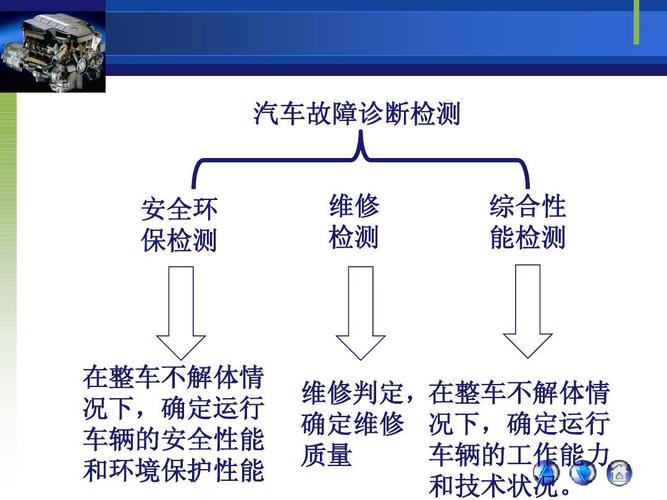 汽车故障诊断检测

安全环保检测

维修检测

综合性能检测

在整车不解体情况下，确定运行车辆的安全性能和环境保护性能

维修判定，确定维修质量

在整车不解体情况下，确定运行车辆的工作能力和技术状况。